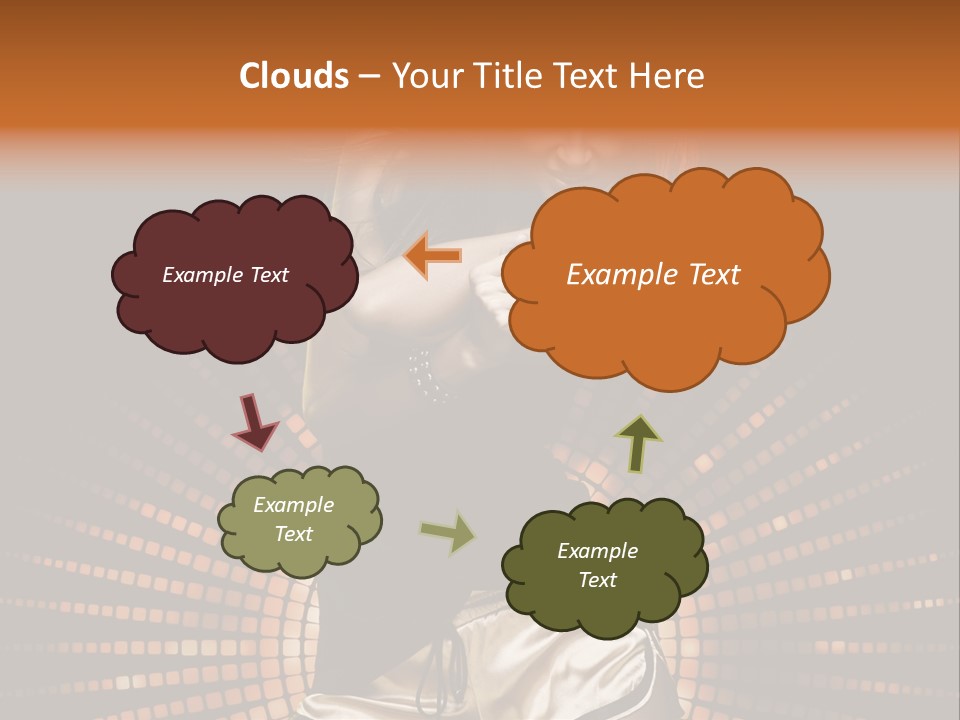 Clouds – Your Title Text Here

Example Text

Example Text

Example Text

Example Text